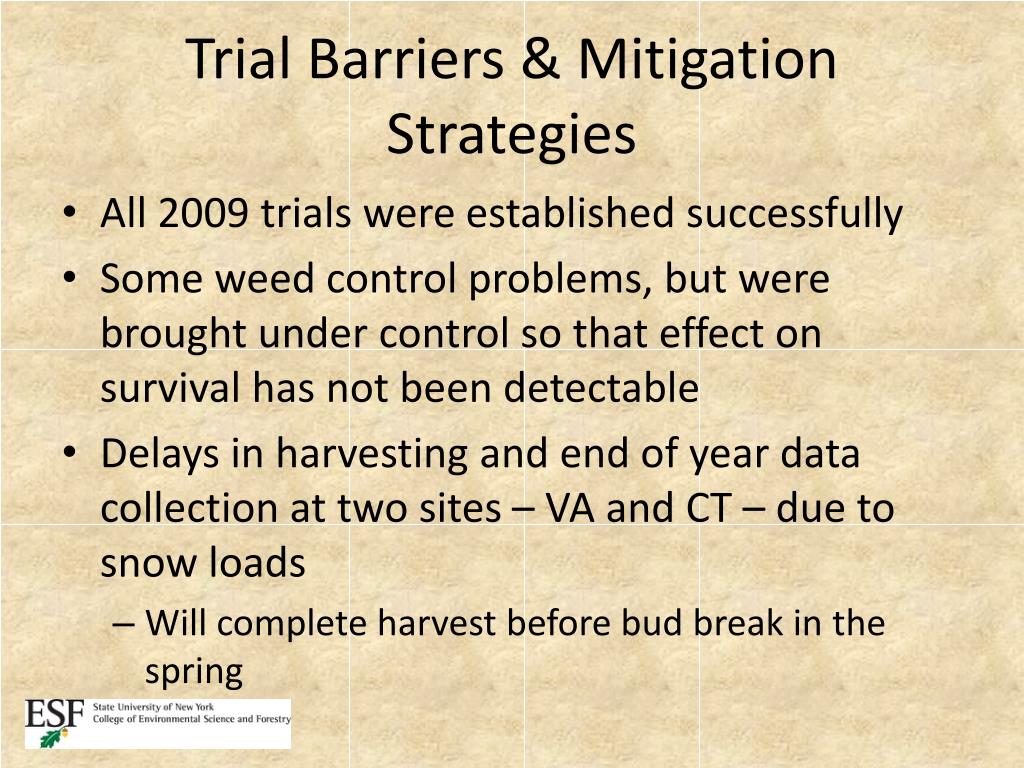 Trial Barriers & Mitigation Strategies

• All 2009 trials were established successfully
• Some weed control problems, but were brought under control so that effect on survival has not been detectable
• Delays in harvesting and end of year data collection at two sites – VA and CT – due to snow loads
 – Will complete harvest before bud break in the spring

ESF State University of New York College of Environmental Science and Forestry